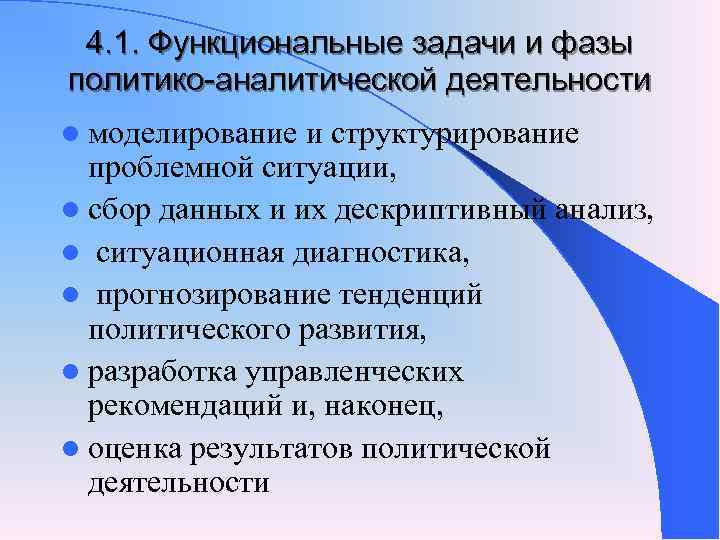 4.1. Функциональные задачи и фазы политико-аналитической деятельности

- моделирование и структурирование проблемной ситуации,
- сбор данных и их дескриптивный анализ,
- ситуационная диагностика,
- прогнозирование тенденций политического развития,
- разработка управленческих рекомендаций и, наконец,
- оценка результатов политической деятельности